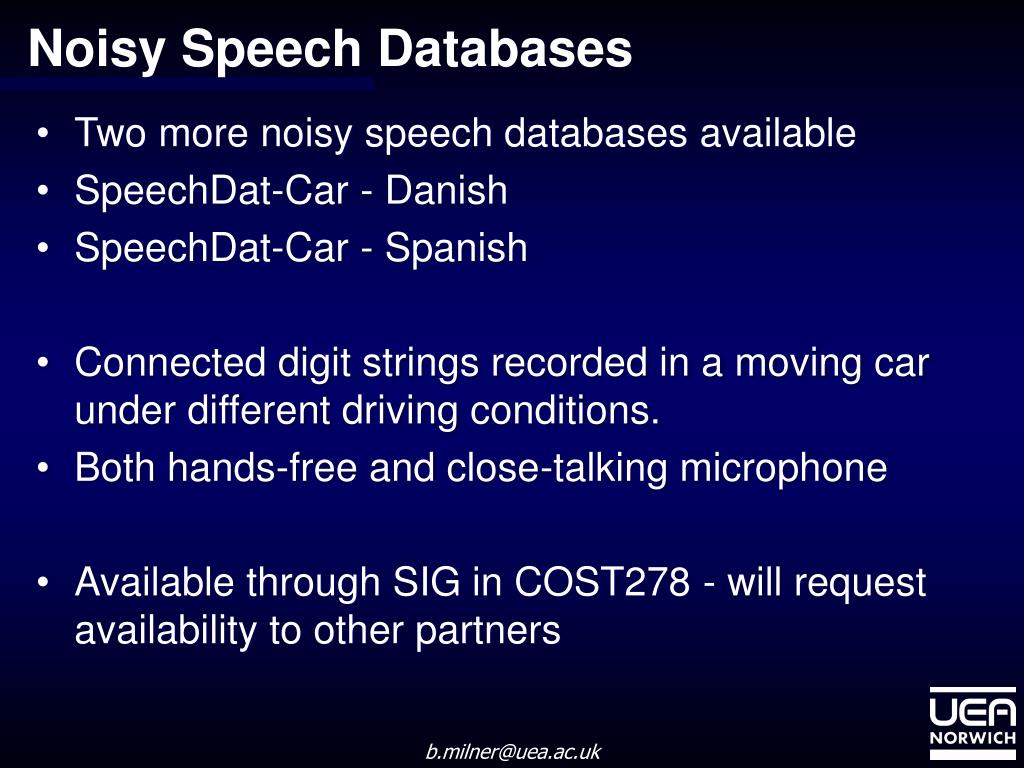 Noisy Speech Databases

• Two more noisy speech databases available
• SpeechDat-Car - Danish
• SpeechDat-Car - Spanish

• Connected digit strings recorded in a moving car under different driving conditions.
• Both hands-free and close-talking microphone

• Available through SIG in COST278 - will request availability to other partners

b.milner@uea.ac.uk

UEA
NORWICH